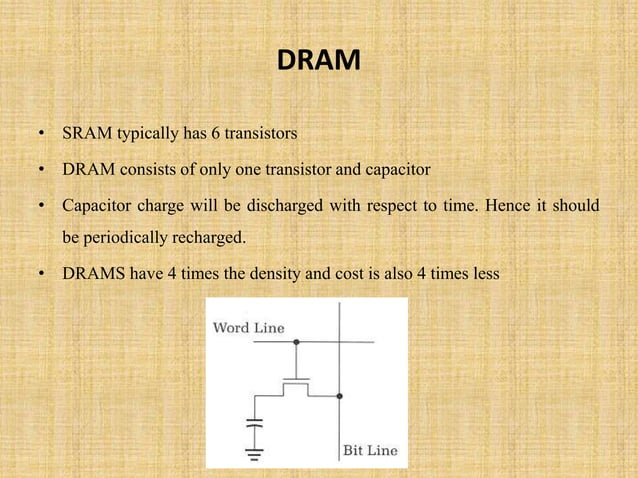 DRAM

• SRAM typically has 6 transistors
• DRAM consists of only one transistor and capacitor
• Capacitor charge will be discharged with respect to time. Hence it should be periodically recharged.
• DRAMS have 4 times the density and cost is also 4 times less

Word Line
Bit Line